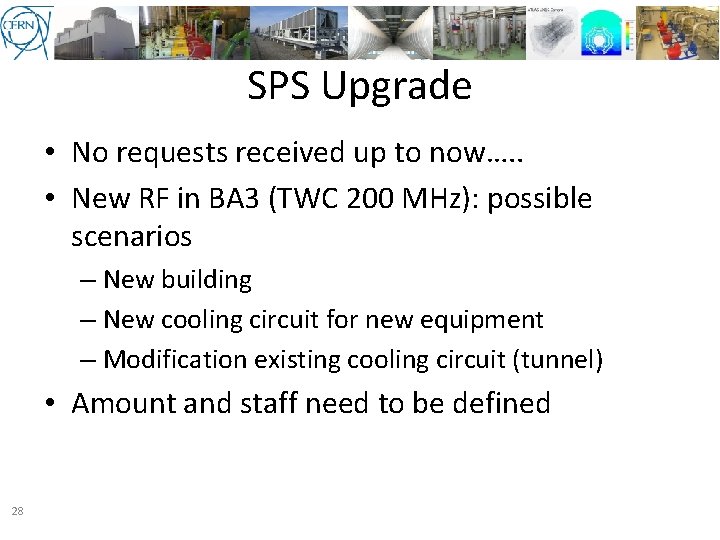 CERN

SPS Upgrade

• No requests received up to now…..

• New RF in BA3 (TWC 200 MHz): possible scenarios

– New building

– New cooling circuit for new equipment

– Modification existing cooling circuit (tunnel)

• Amount and staff need to be defined

28